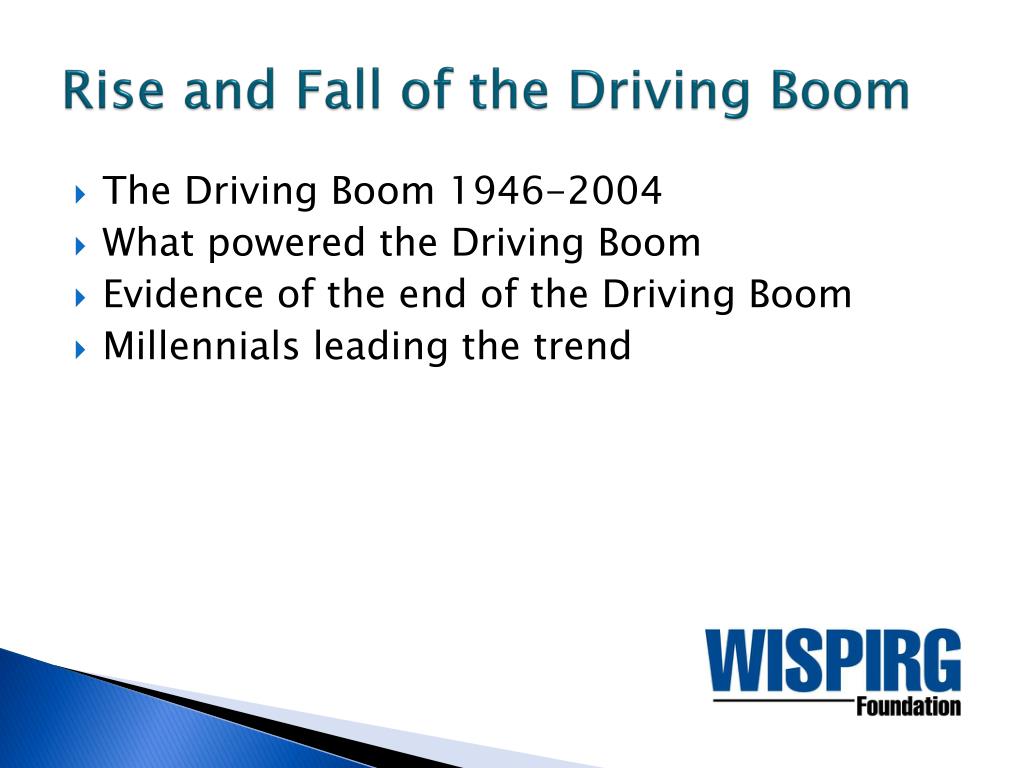 Rise and Fall of the Driving Boom

The Driving Boom 1946-2004
What powered the Driving Boom
Evidence of the end of the Driving Boom
Millennials leading the trend

WISPIRG
Foundation